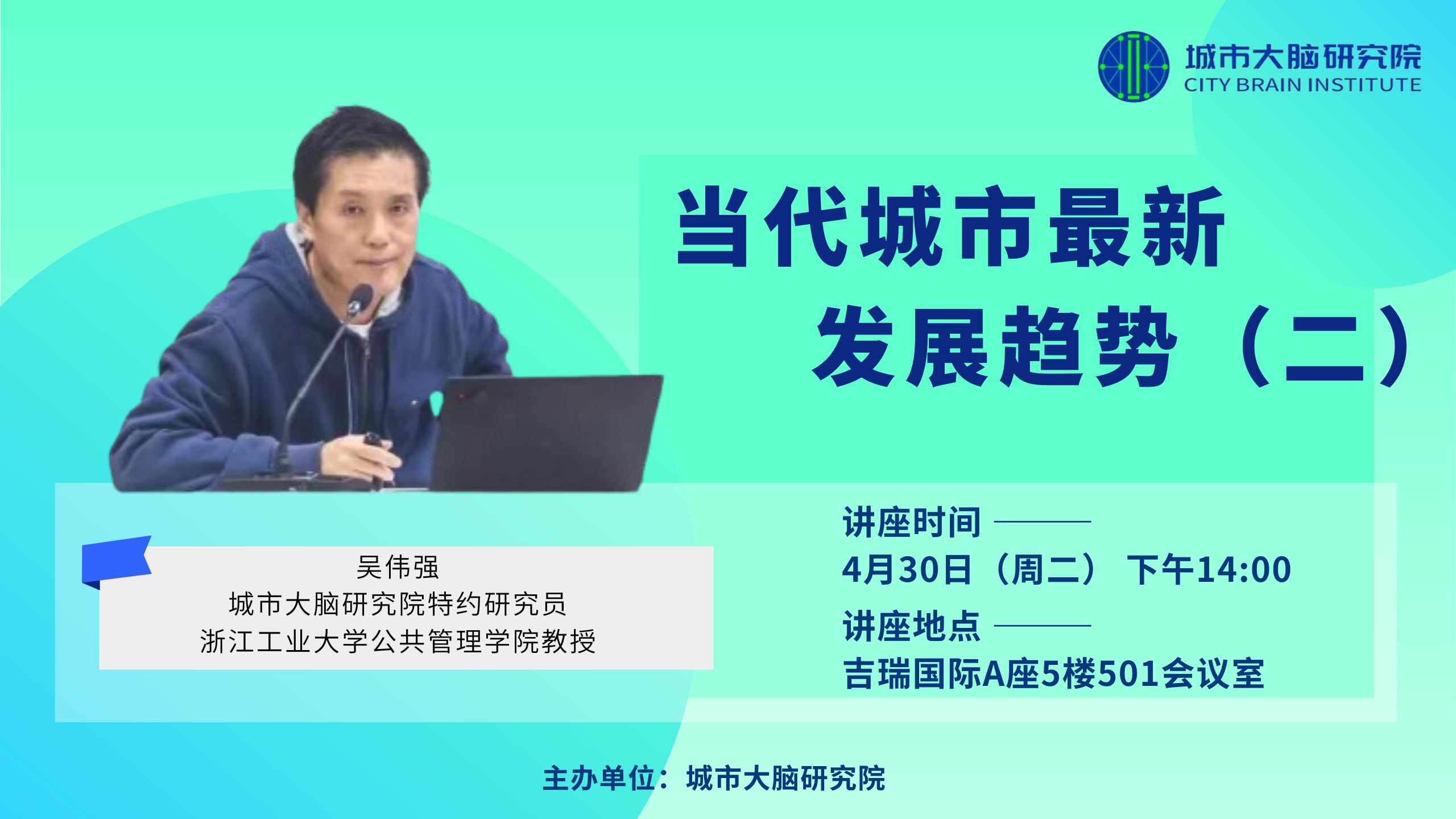 城市大脑研究院
CITY BRAIN INSTITUTE

当代城市最新
发展趋势（二）

吴伟强
城市大脑研究院特约研究员
浙江工业大学公共管理学院教授

讲座时间
4月30日（周二） 下午14:00
讲座地点
吉瑞国际A座5楼501会议室

主办单位：城市大脑研究院